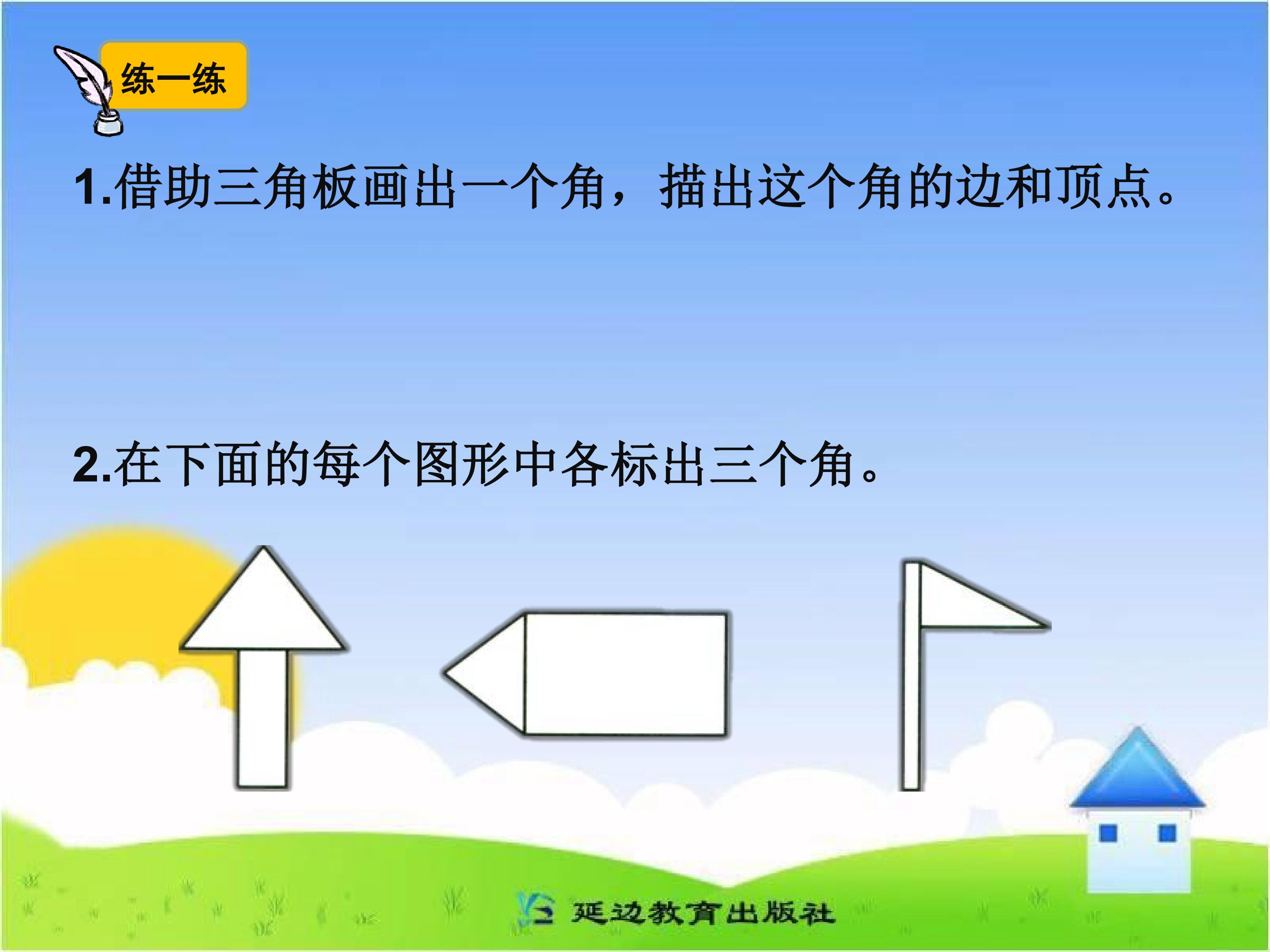 练一练

1.借助三角板画出一个角，描出这个角的边和顶点。

2.在下面的每个图形中各标出三个角。

延边教育出版社